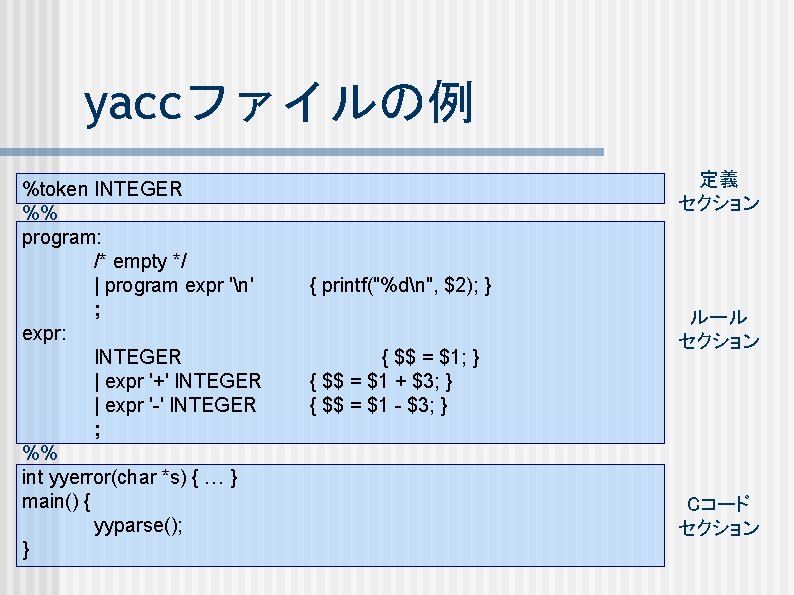 yaccファイルの例

%token INTEGER

定義
セクション

%%

program:
/* empty */
| program expr '\n' { printf("%d\n", $2); }
;
expr:
INTEGER { $$ = $1; }
| expr '+' INTEGER { $$ = $1 + $3; }
| expr '-' INTEGER { $$ = $1 - $3; }
;

ルール
セクション

%%

int yyerror(char *s) { … }
main() {
yyparse();
}

Cコード
セクション